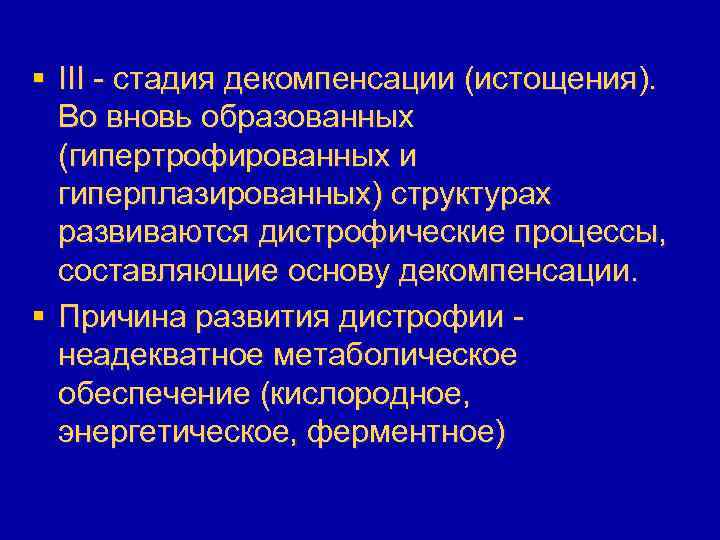 ▪ III - стадия декомпенсации (истощения). Во вновь образованных (гипертрофированных и гиперплазированных) структурах развиваются дистрофические процессы, составляющие основу декомпенсации.

▪ Причина развития дистрофии - неадекватное метаболическое обеспечение (кислородное, энергетическое, ферментное)